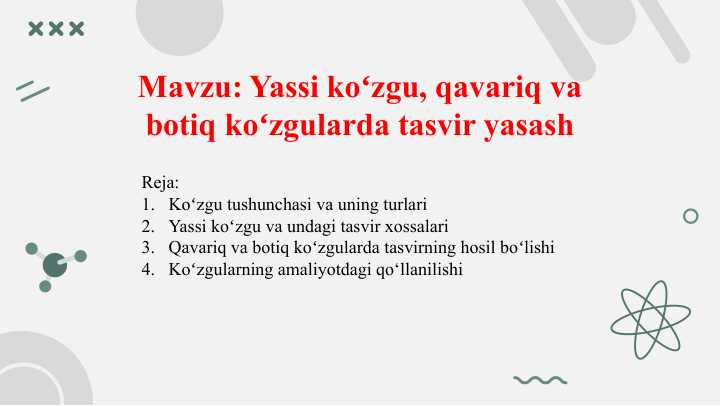 Mavzu: Yassi ko‘zgu, qavariq va botiq ko‘zgularda tasvir yasash

Reja:
1. Ko‘zgu tushunchasi va uning turlari
2. Yassi ko‘zgu va undagi tasvir xossalari
3. Qavariq va botiq ko‘zgularda tasvirning hosil bo‘lishi
4. Ko‘zgularning amaliyotdagi qo‘llanilishi